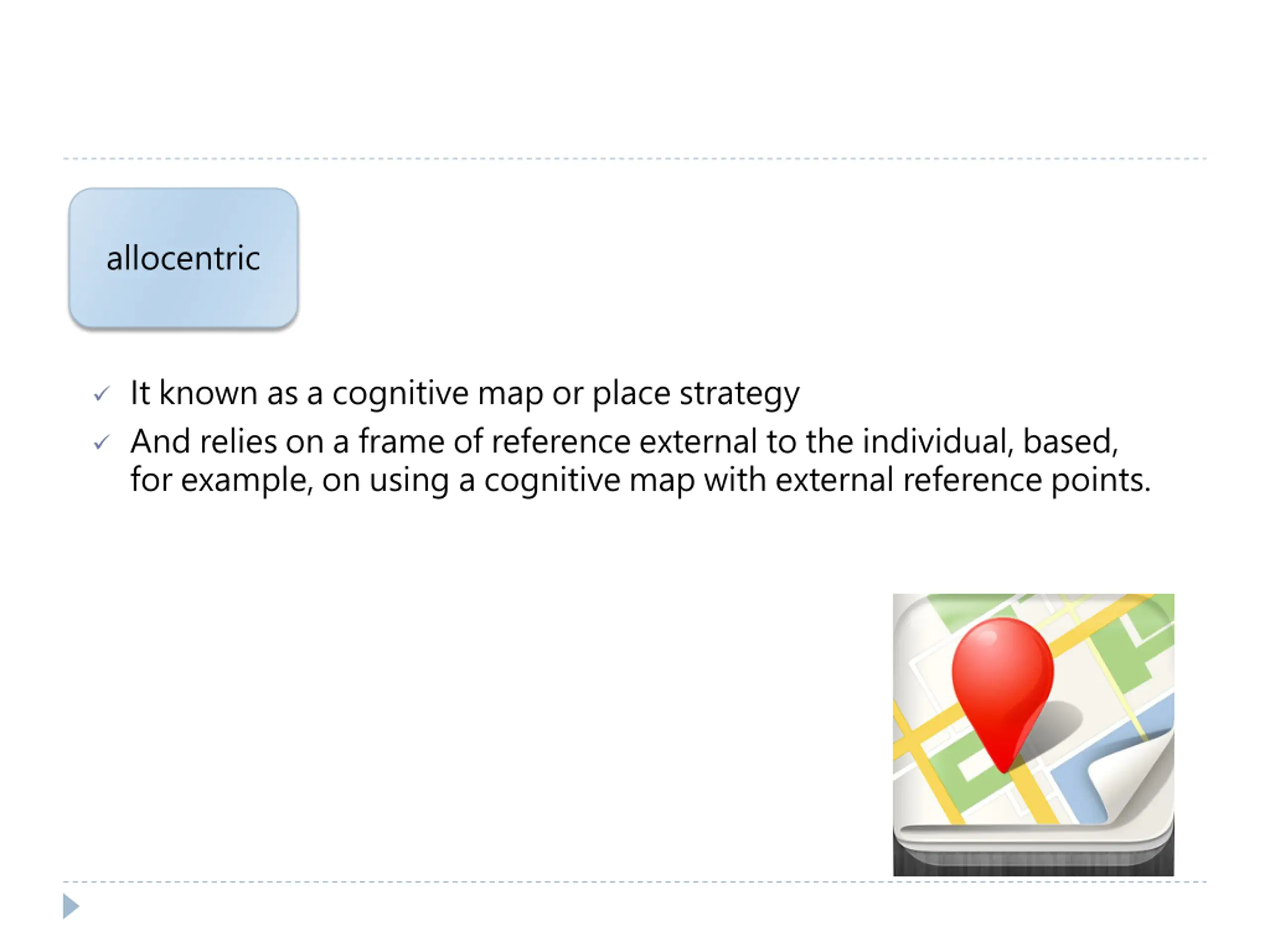 allocentric

✓ It known as a cognitive map or place strategy
✓ And relies on a frame of reference external to the individual, based, for example, on using a cognitive map with external reference points.